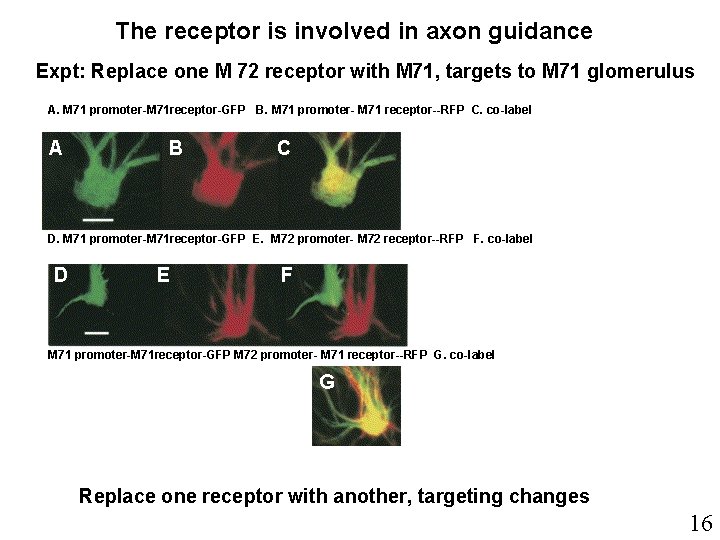 The receptor is involved in axon guidance

Expt: Replace one M 72 receptor with M71, targets to M71 glomerulus

A. M71 promoter-M71receptor-GFP B. M71 promoter- M71 receptor--RFP C. co-label

A B C

D. M71 promoter-M71receptor-GFP E. M72 promoter- M72 receptor--RFP F. co-label

D E F

M71 promoter-M71receptor-GFP M72 promoter- M71 receptor--RFP G. co-label

G

Replace one receptor with another, targeting changes

16